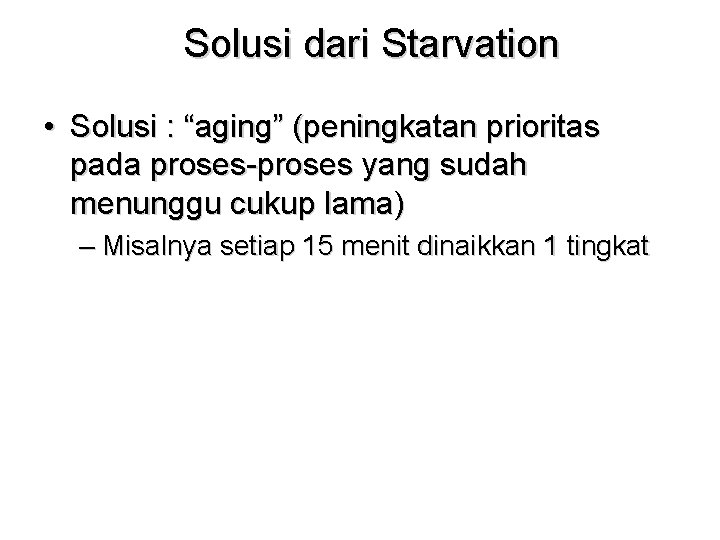 Solusi dari Starvation

• Solusi : “aging” (peningkatan prioritas pada proses-proses yang sudah menunggu cukup lama)

– Misalnya setiap 15 menit dinaikkan 1 tingkat